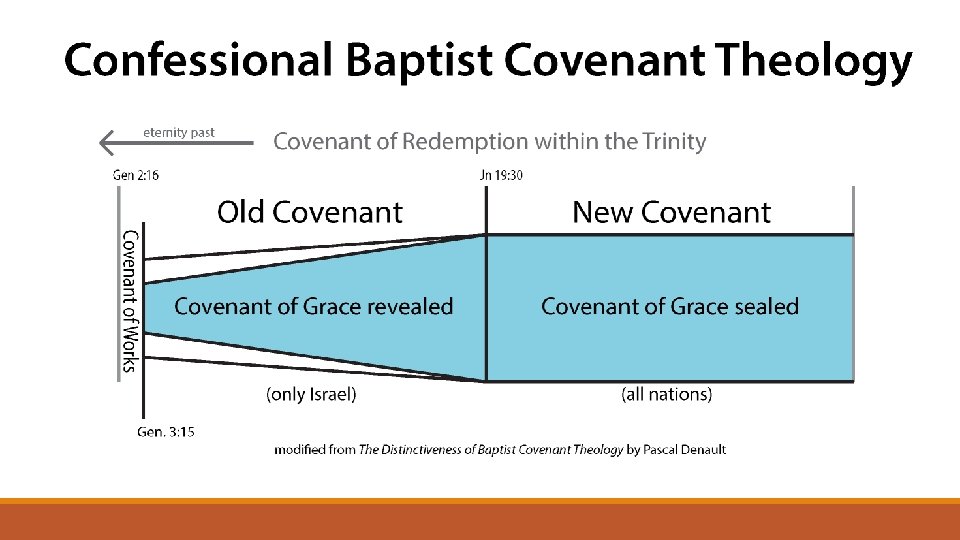 Confessional Baptist Covenant Theology

eternity past

Covenant of Redemption within the Trinity

Gen 2:16

Jn 19:30

Old Covenant

New Covenant

Covenant of Works

Covenant of Grace revealed

Covenant of Grace sealed

(only Israel)

(all nations)

Gen. 3:15

modified from The Distinctiveness of Baptist Covenant Theology by Pascal Denault